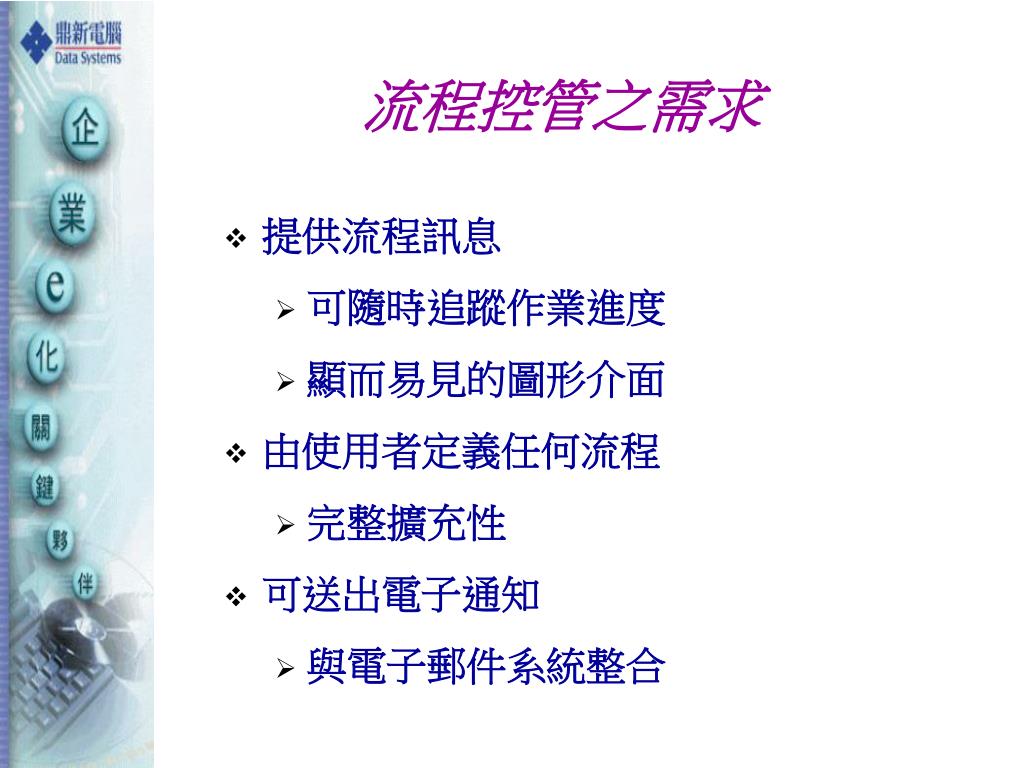 鼎新電腦
Data Systems

企
業
e
化
關
鍵
夥
伴

流程控管之需求

❖ 提供流程訊息
➢ 可隨時追蹤作業進度
➢ 顯而易見的圖形介面
❖ 由使用者定義任何流程
➢ 完整擴充性
❖ 可送出電子通知
➢ 與電子郵件系統整合